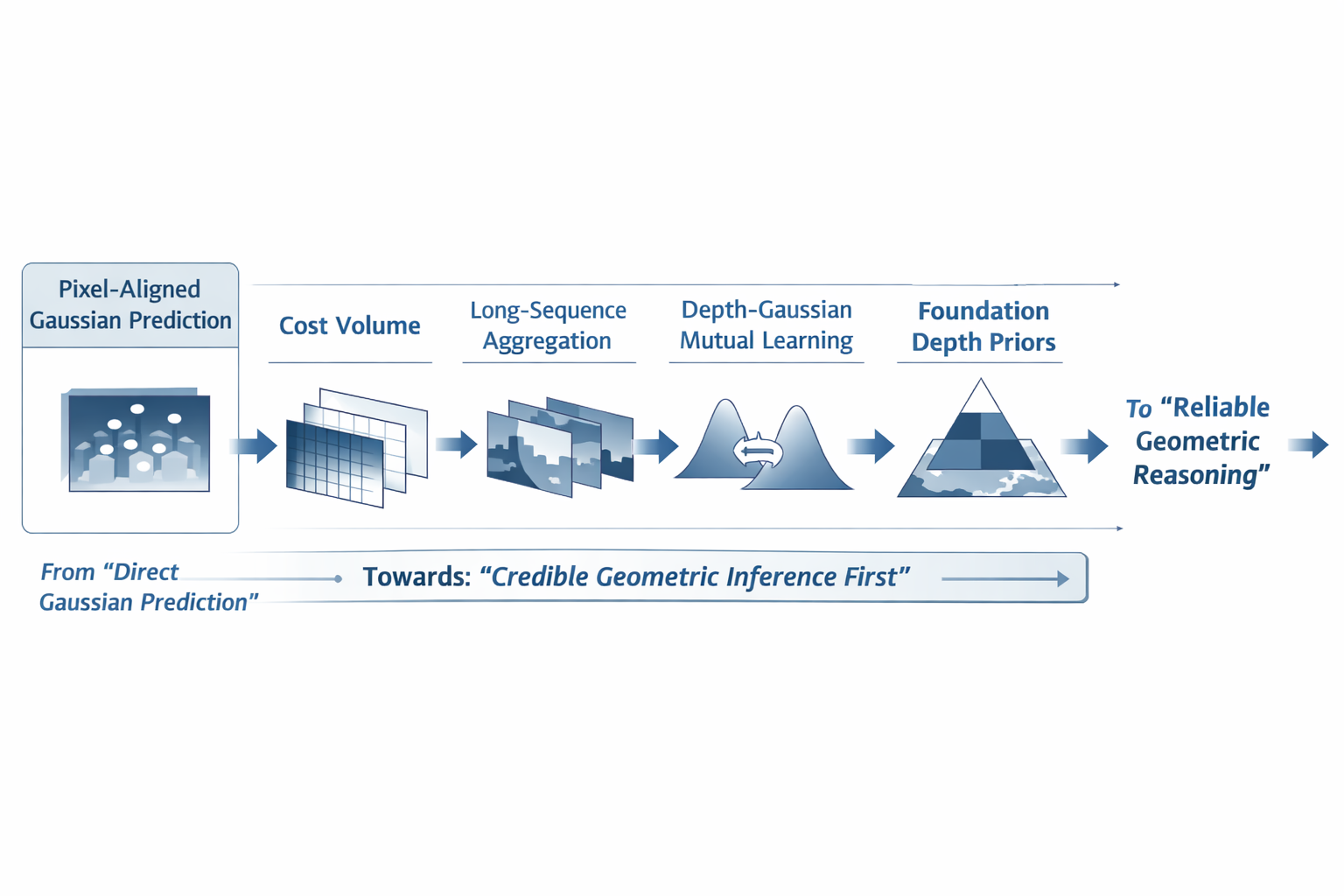 Pixel-Aligned Gaussian Prediction

Cost Volume

Long-Sequence Aggregation

Depth-Gaussian Mutual Learning

Foundation Depth Priors

To "Reliable Geometric Reasoning"

From "Direct Gaussian Prediction"

Towards: "Credible Geometric Inference First"